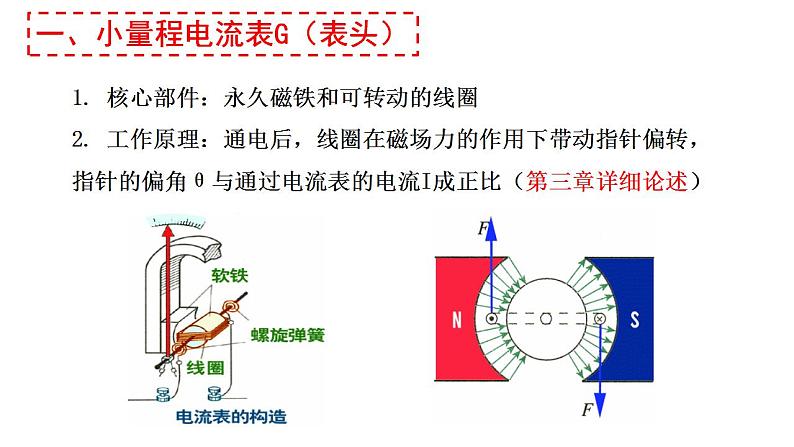 一、小量程电流表G（表头）

1. 核心部件：永久磁铁和可转动的线圈

2. 工作原理：通电后，线圈在磁场力的作用下带动指针偏转，指针的偏角θ与通过电流表的电流I成正比（第三章详细论述）

软铁
螺旋弹簧
线圈
电流表的构造

F
N
S
F